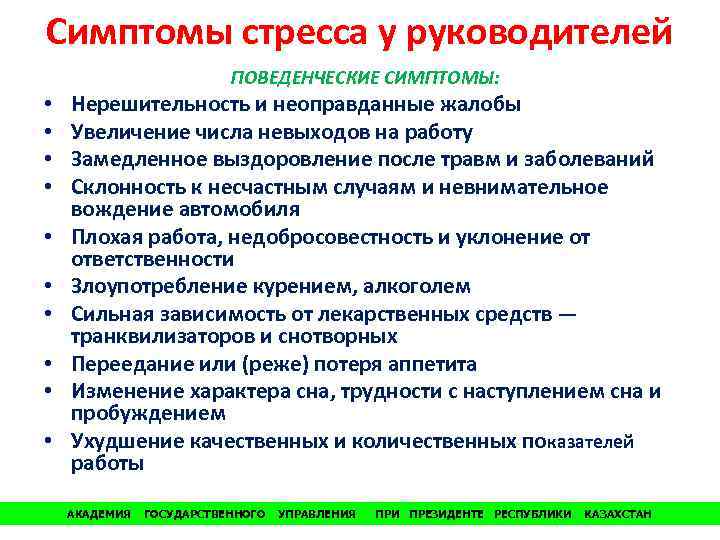 Симптомы стресса у руководителей

ПОВЕДЕНЧЕСКИЕ СИМПТОМЫ:

• Нерешительность и неоправданные жалобы
• Увеличение числа невыходов на работу
• Замедленное выздоровление после травм и заболеваний
• Склонность к несчастным случаям и невнимательное вождение автомобиля
• Плохая работа, недобросовестность и уклонение от ответственности
• Злоупотребление курением, алкоголем
• Сильная зависимость от лекарственных средств — транквилизаторов и снотворных
• Переедание или (реже) потеря аппетита
• Изменение характера сна, трудности с наступлением сна и пробуждением
• Ухудшение качественных и количественных показателей работы

АКАДЕМИЯ ГОСУДАРСТВЕННОГО УПРАВЛЕНИЯ ПРИ ПРЕЗИДЕНТЕ РЕСПУБЛИКИ КАЗАХСТАН